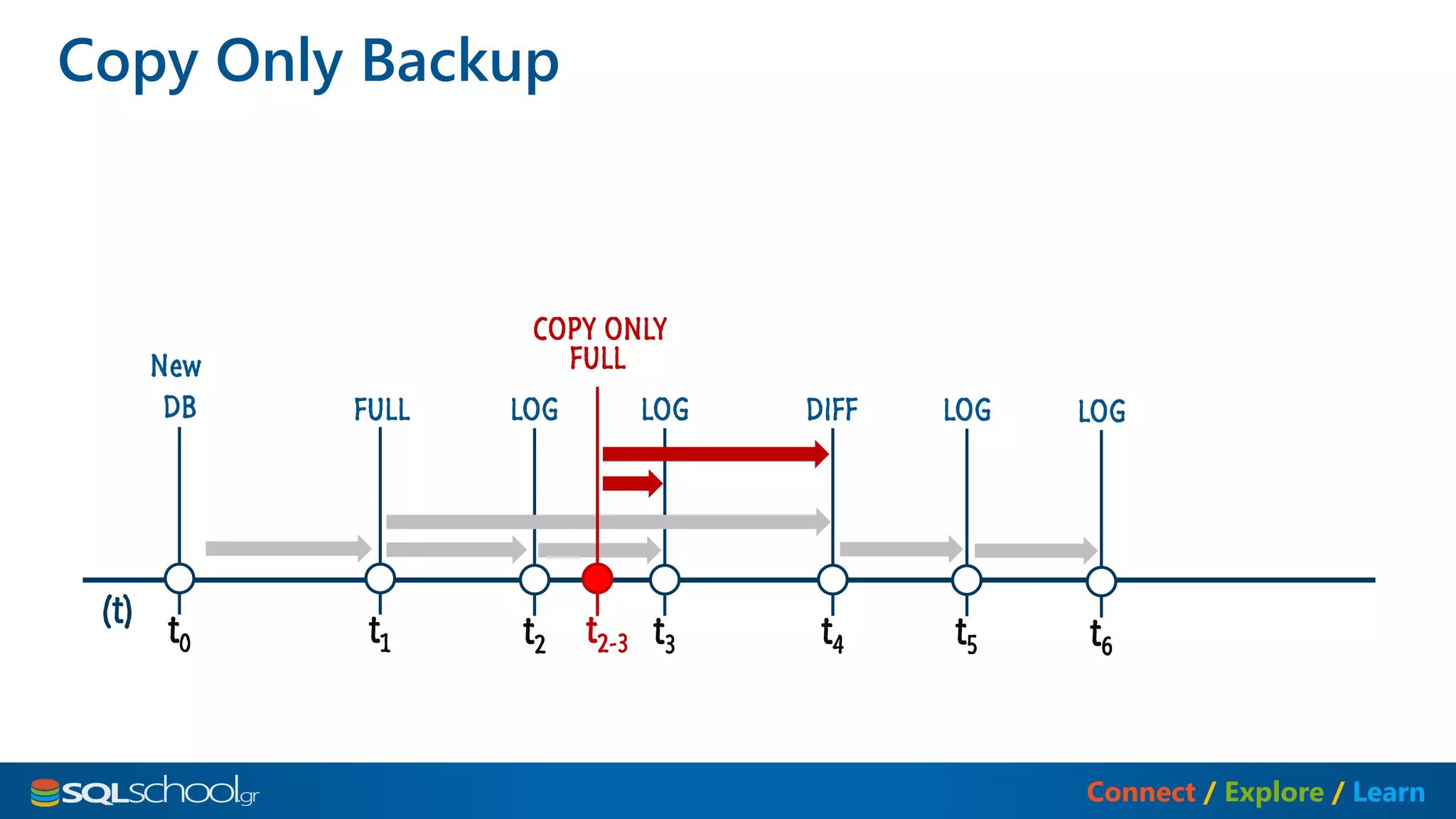 Copy Only Backup

COPY ONLY FULL

New DB

FULL

LOG

LOG

DIFF

LOG

LOG

(t)

$t_0$

$t_1$

$t_2$

$t_{2-3}$

$t_3$

$t_4$

$t_5$

$t_6$

SQLschool.gr

Connect / Explore / Learn